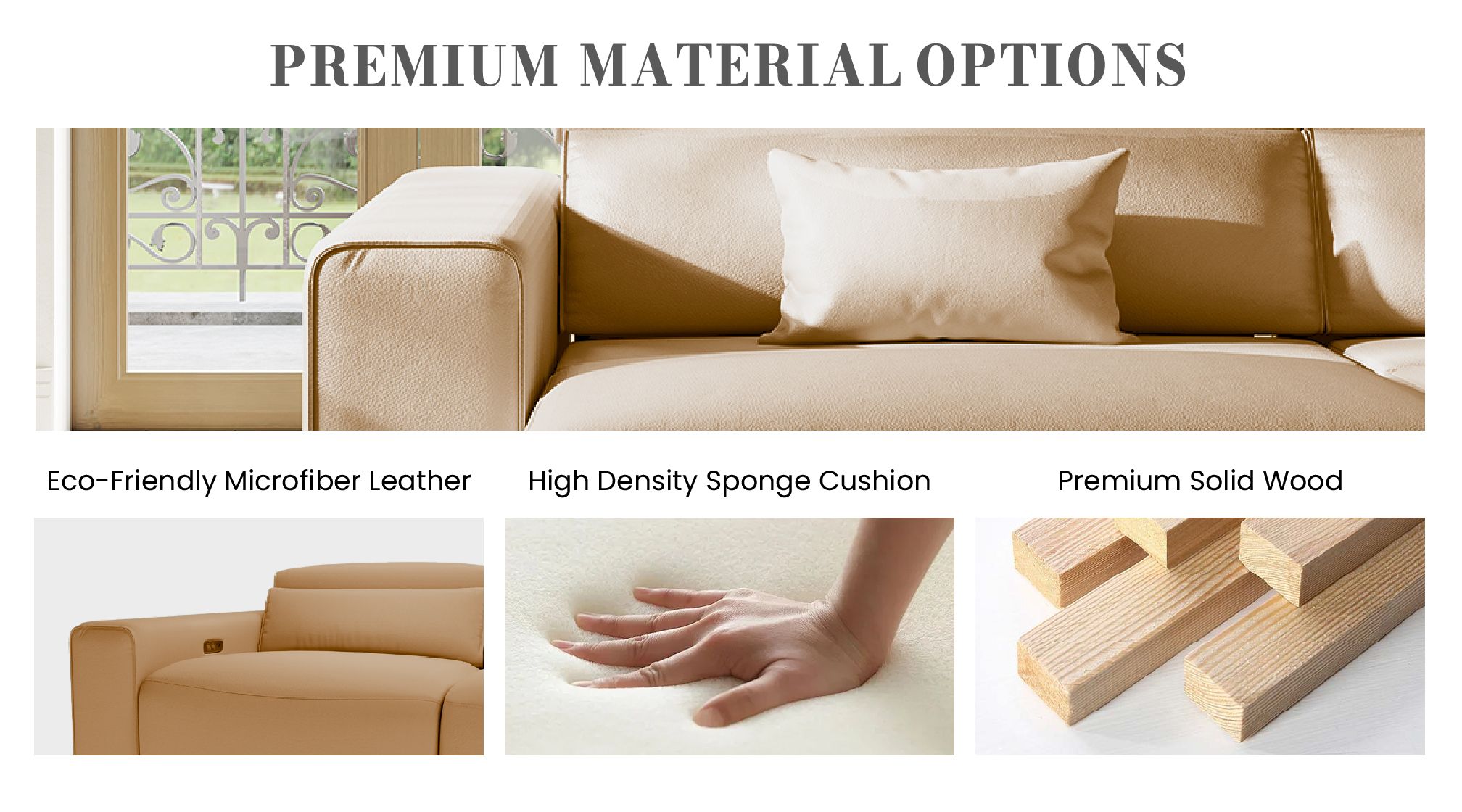 PREMIUM MATERIAL OPTIONS

Eco-Friendly Microfiber Leather

High Density Sponge Cushion

Premium Solid Wood